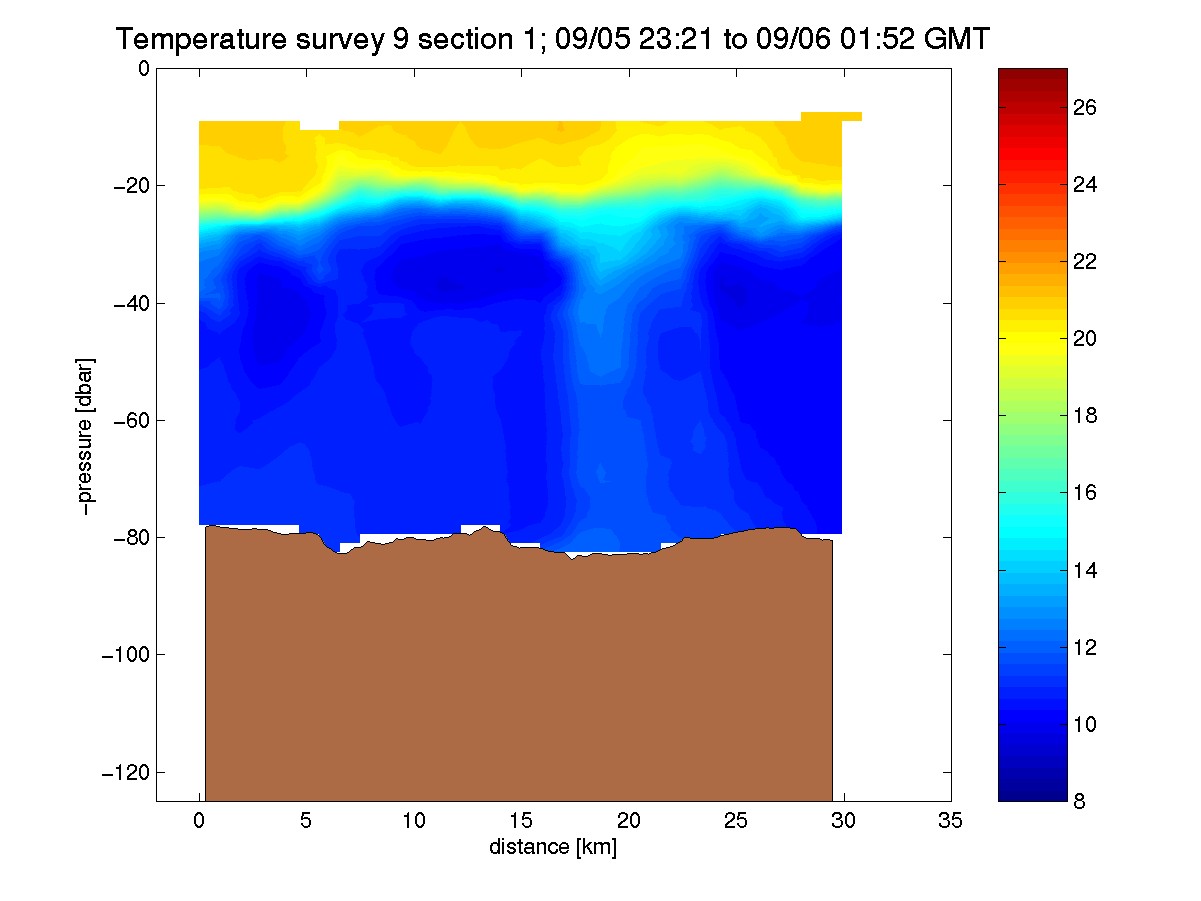 Temperature survey 9 section 1; 09/05 23:21 to 09/06 01:52 GMT

0
−20
−40
−60
−80
−100
−120

−pressure [dbar]

0 5 10 15 20 25 30 35

distance [km]

26
24
22
20
18
16
14
12
10
8